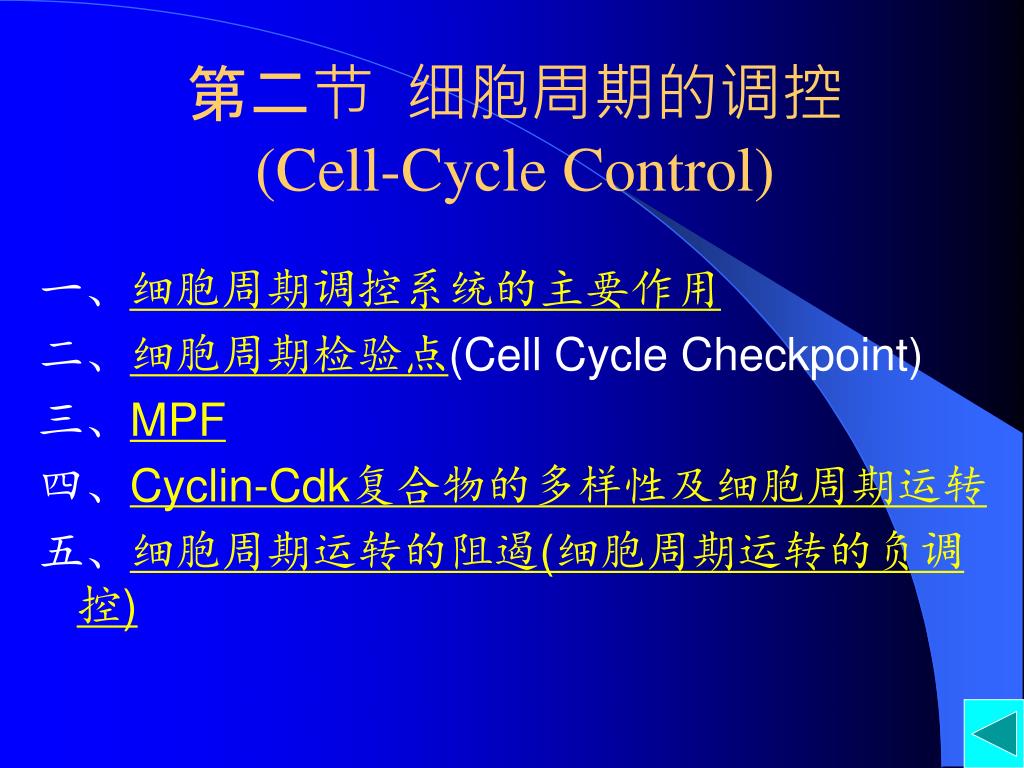 第二节 细胞周期的调控
(Cell-Cycle Control)

一、细胞周期调控系统的主要作用
二、细胞周期检验点(Cell Cycle Checkpoint)
三、MPF
四、Cyclin-Cdk复合物的多样性及细胞周期运转
五、细胞周期运转的阻遏(细胞周期运转的负调控)